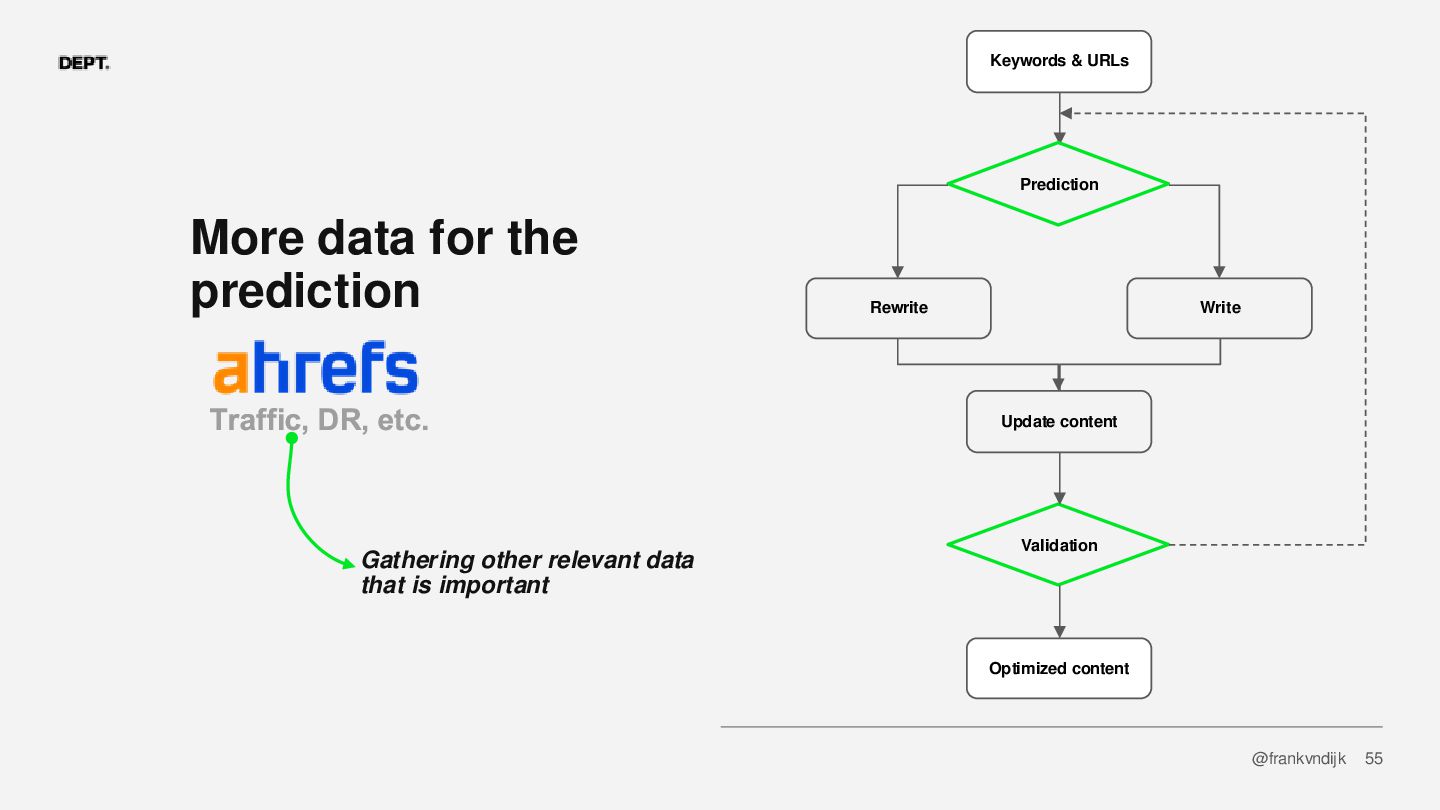 DEPT.

More data for the prediction

ahrefs

Traffic, DR, etc.

Gathering other relevant data that is important

Keywords & URLs

Prediction

Rewrite

Write

Update content

Validation

Optimized content

@frankvndijk 55